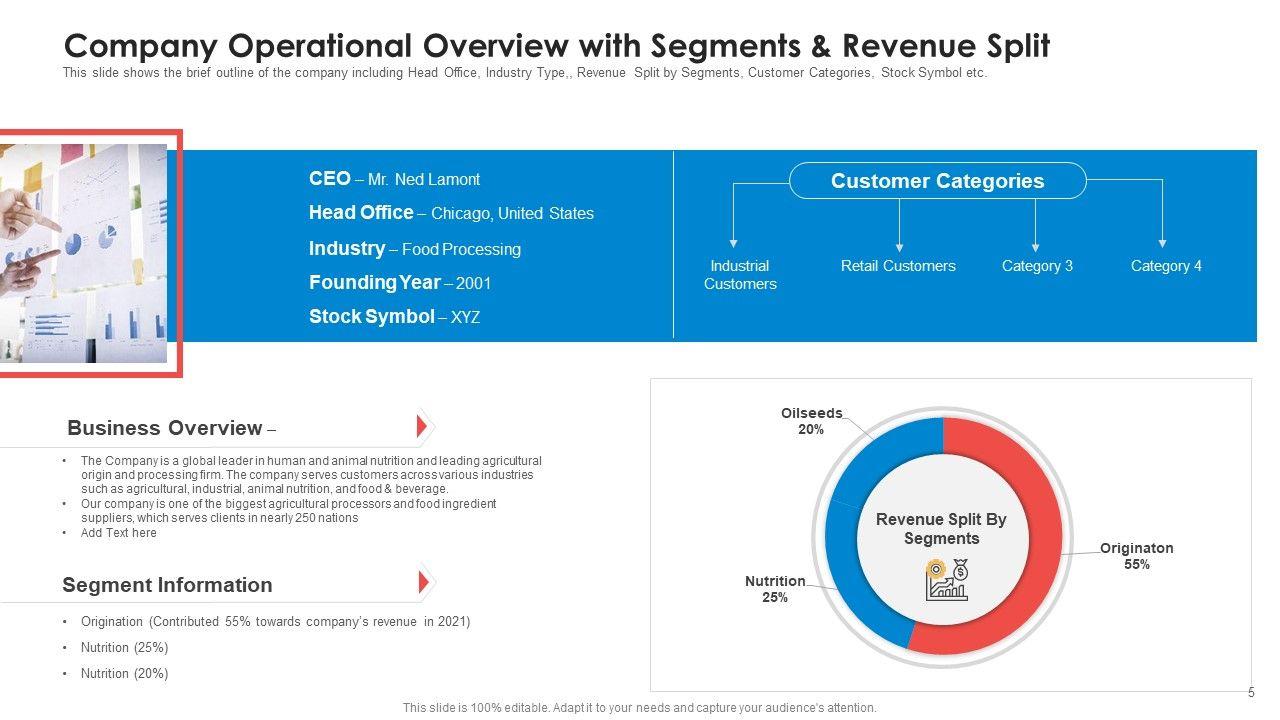 Company Operational Overview with Segments & Revenue Split

This slide shows the brief outline of the company including Head Office, Industry Type,, Revenue Split by Segments, Customer Categories, Stock Symbol etc.

CEO – Mr. Ned Lamont

Head Office – Chicago, United States

Industry – Food Processing

Founding Year – 2001

Stock Symbol – XYZ

Customer Categories

Industrial Customers

Retail Customers

Category 3

Category 4

Business Overview –

• The Company is a global leader in human and animal nutrition and leading agricultural origin and processing firm. The company serves customers across various industries such as agricultural, industrial, animal nutrition, and food & beverage.
• Our company is one of the biggest agricultural processors and food ingredient suppliers, which serves clients in nearly 250 nations
• Add Text here

Segment Information

• Origination (Contributed 55% towards company's revenue in 2021)
• Nutrition (25%)
• Nutrition (20%)

Oilseeds 20%

Revenue Split By Segments

Originaton 55%

Nutrition 25%

5

This slide is 100% editable. Adapt it to your needs and capture your audience's attention.